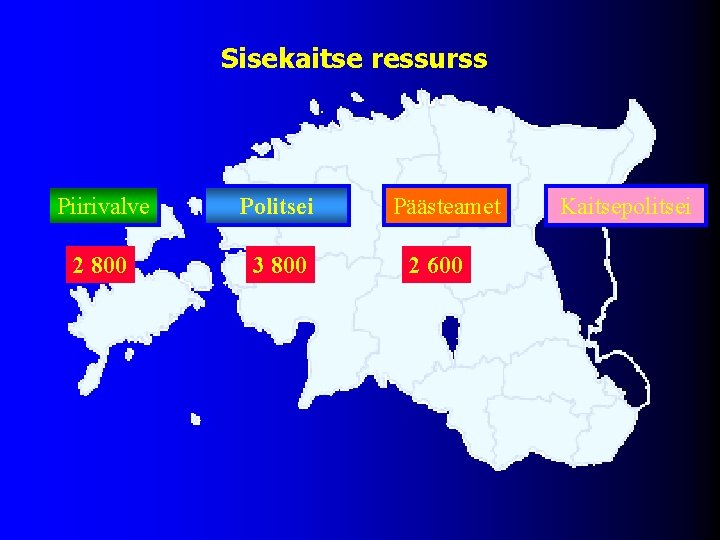 Sisekaitse ressurss

Piirivalve

Politsei

Päästeamet

Kaitsepolitsei

2 800

3 800

2 600